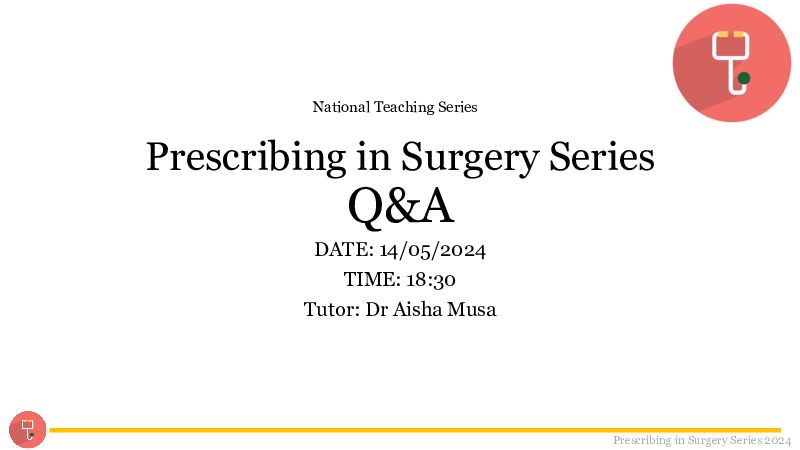 National Teaching Series

Prescribing in Surgery Series Q&A

DATE: 14/05/2024

TIME: 18:30

Tutor: Dr Aisha Musa

Prescribing in Surgery Series 2024